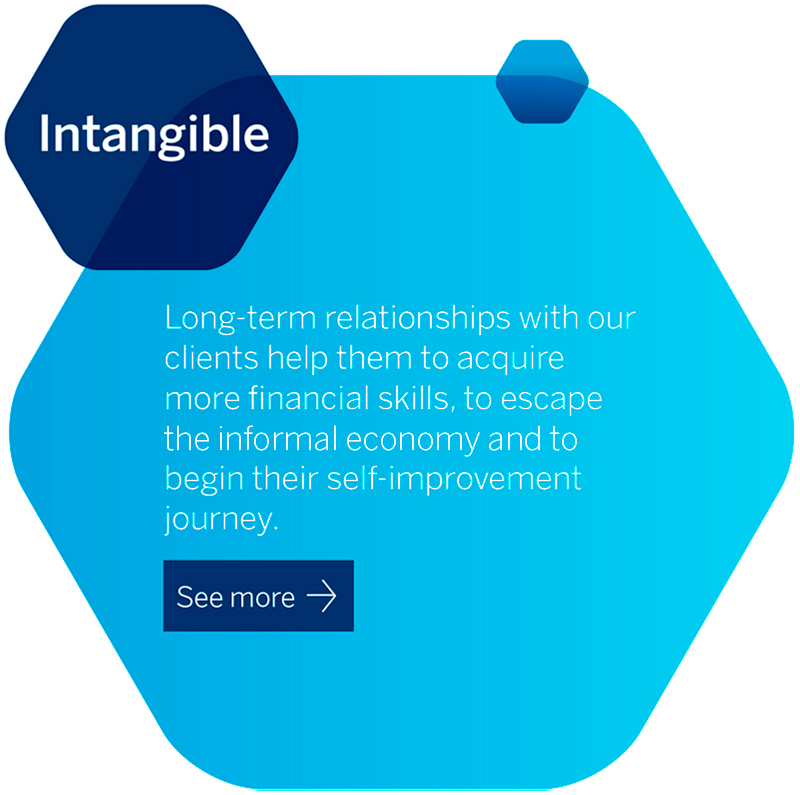 Intangible

Long-term relationships with our clients help them to acquire more financial skills, to escape the informal economy and to begin their self-improvement journey.

See more →